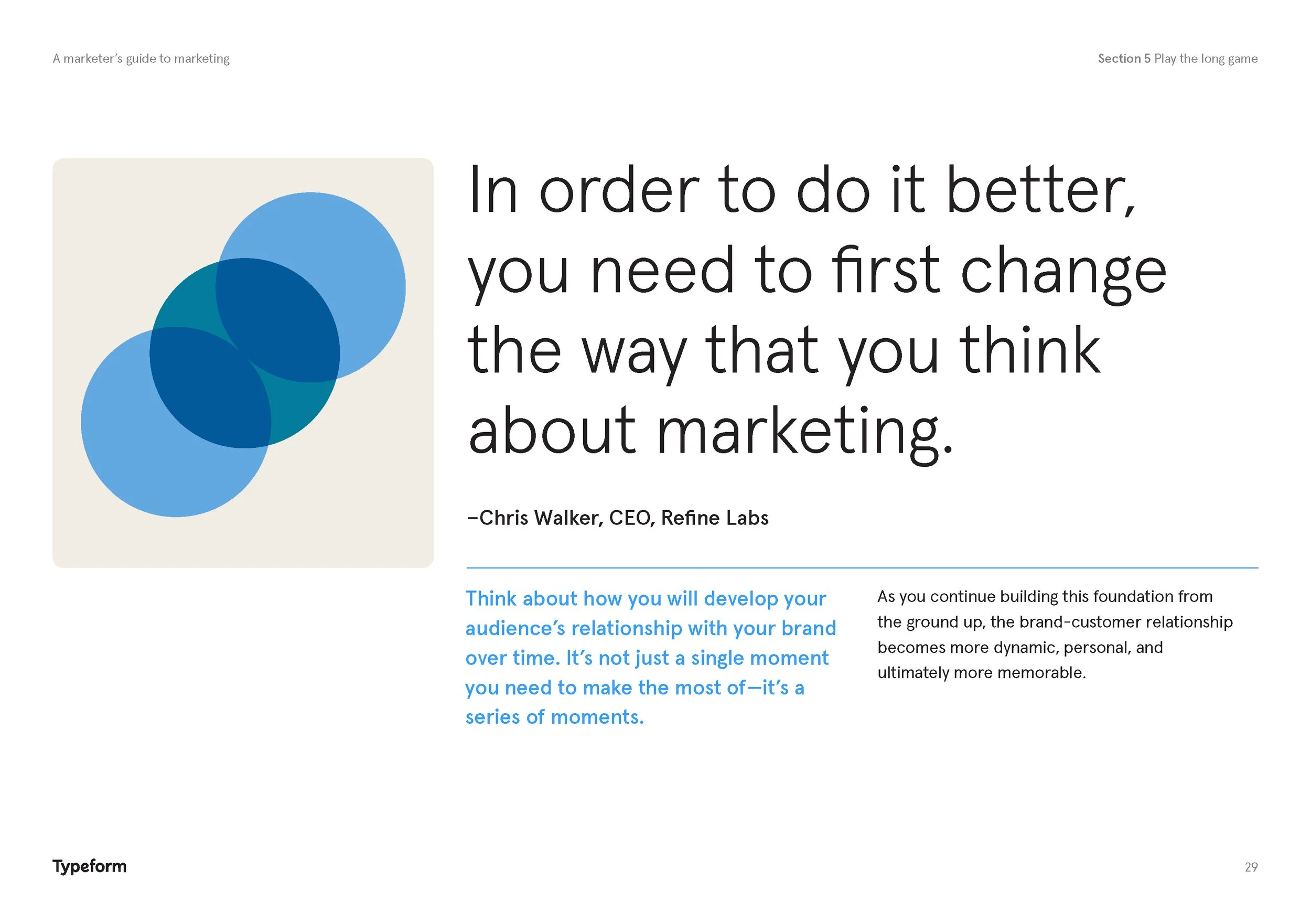 A marketer's guide to marketing

Section 5 Play the long game

In order to do it better, you need to first change the way that you think about marketing.

–Chris Walker, CEO, Refine Labs

Think about how you will develop your audience's relationship with your brand over time. It's not just a single moment you need to make the most of—it's a series of moments.

As you continue building this foundation from the ground up, the brand-customer relationship becomes more dynamic, personal, and ultimately more memorable.

Typeform

29